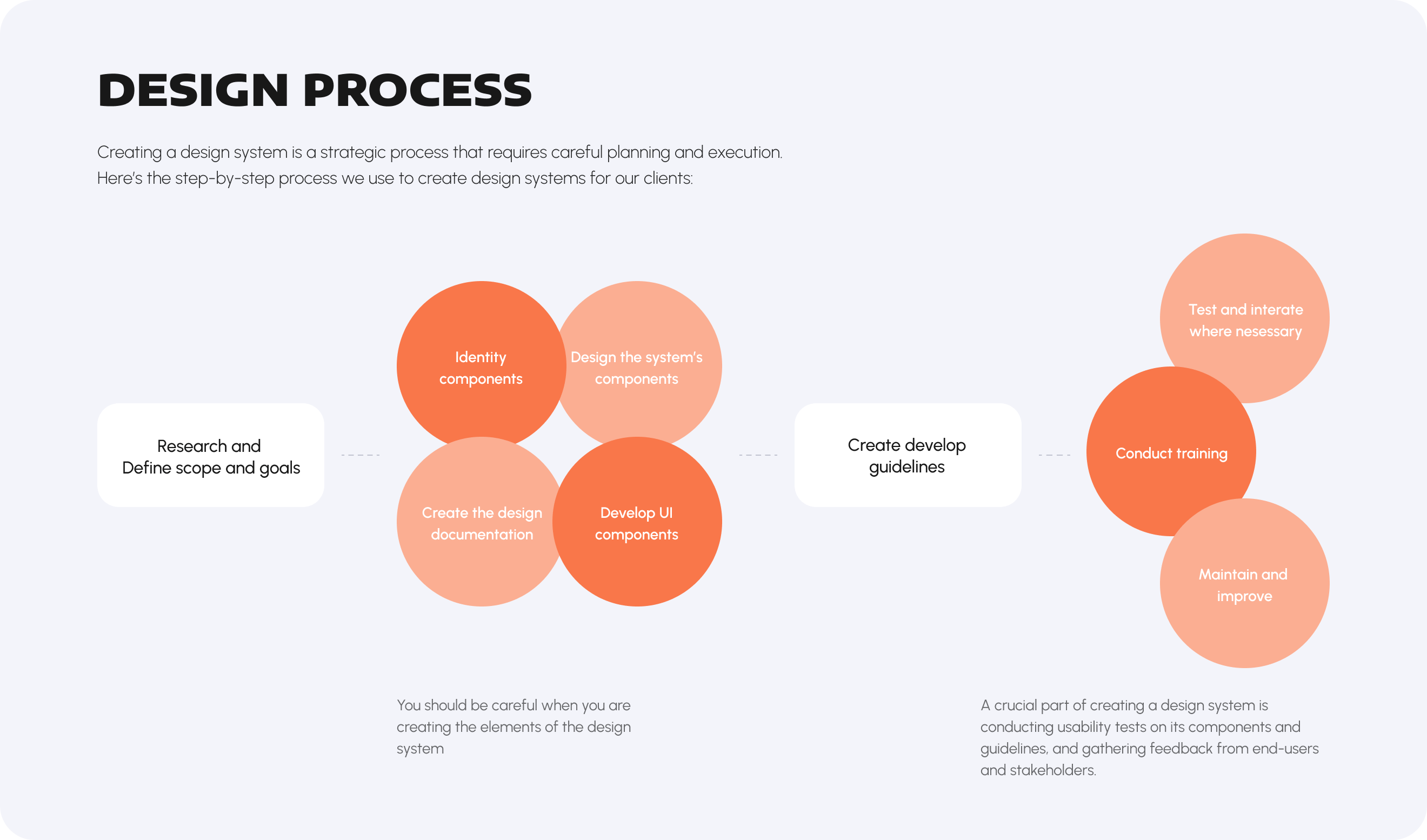 DESIGN PROCESS

Creating a design system is a strategic process that requires careful planning and execution. Here's the step-by-step process we use to create design systems for our clients:

Research and Define scope and goals

Identity components

Design the system's components

Create the design documentation

Develop UI components

Create develop guidelines

Test and interate where nesessary

Conduct training

Maintain and improve

You should be careful when you are creating the elements of the design system

A crucial part of creating a design system is conducting usability tests on its components and guidelines, and gathering feedback from end-users and stakeholders.